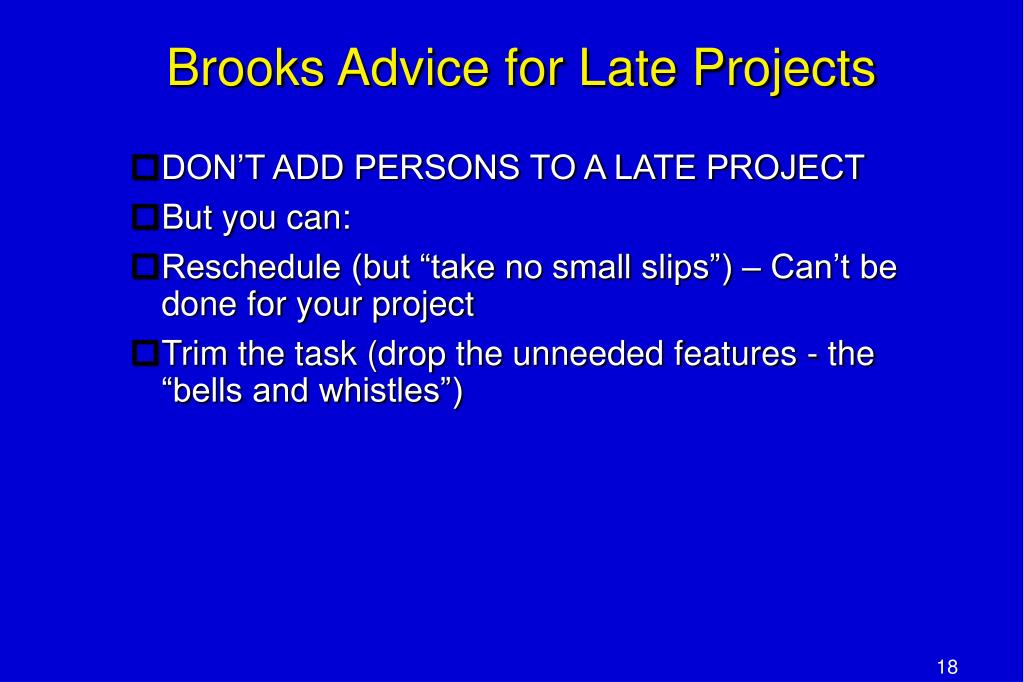 Brooks Advice for Late Projects

DON’T ADD PERSONS TO A LATE PROJECT

But you can:

Reschedule (but “take no small slips”) – Can’t be done for your project

Trim the task (drop the unneeded features - the “bells and whistles”)

18